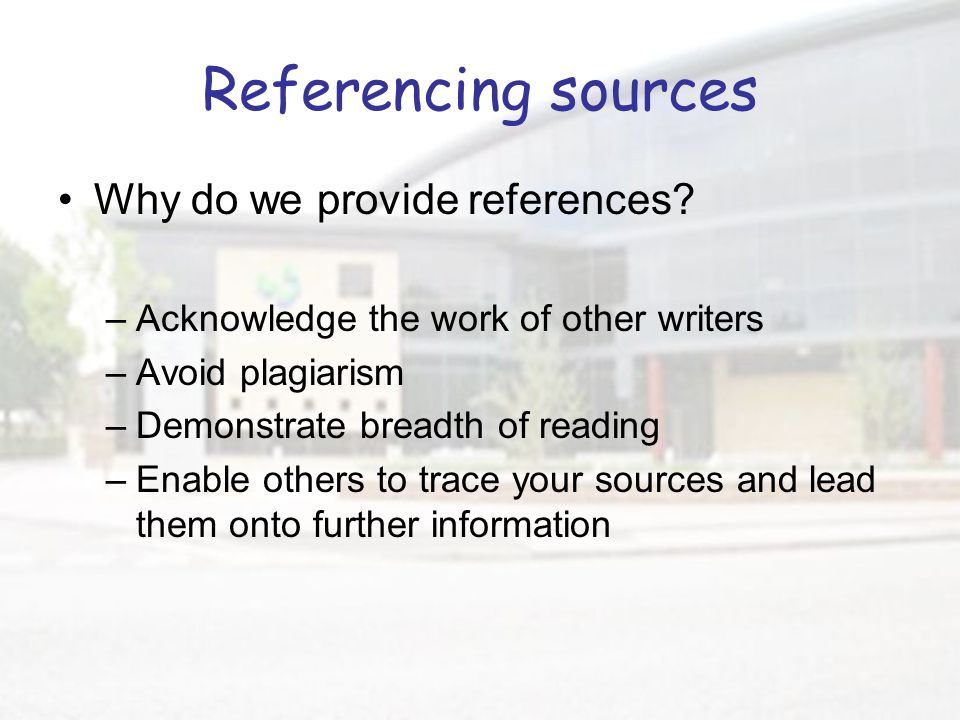 Referencing sources

• Why do we provide references?

– Acknowledge the work of other writers
– Avoid plagiarism
– Demonstrate breadth of reading
– Enable others to trace your sources and lead them onto further information